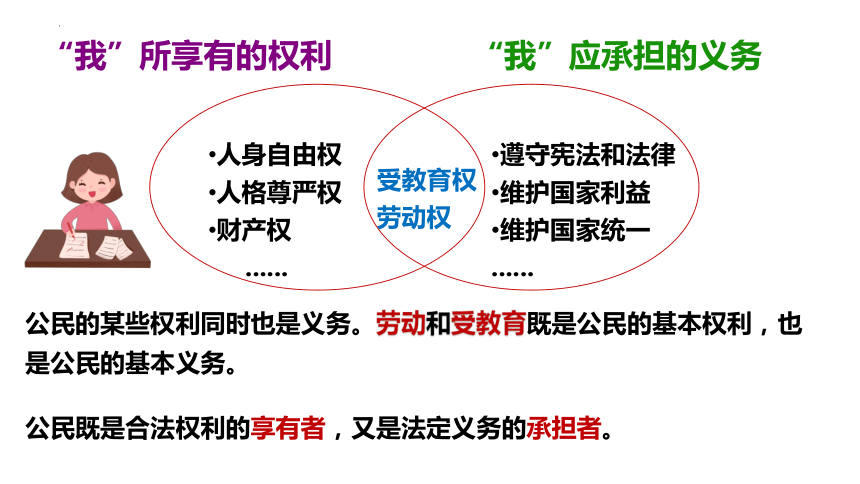 “我”所享有的权利

“我”应承担的义务

·人身自由权
·人格尊严权
·财产权
……

受教育权
劳动权

·遵守宪法和法律
·维护国家利益
·维护国家统一
……

公民的某些权利同时也是义务。劳动和受教育既是公民的基本权利，也是公民的基本义务。

公民既是合法权利的享有者，又是法定义务的承担者。